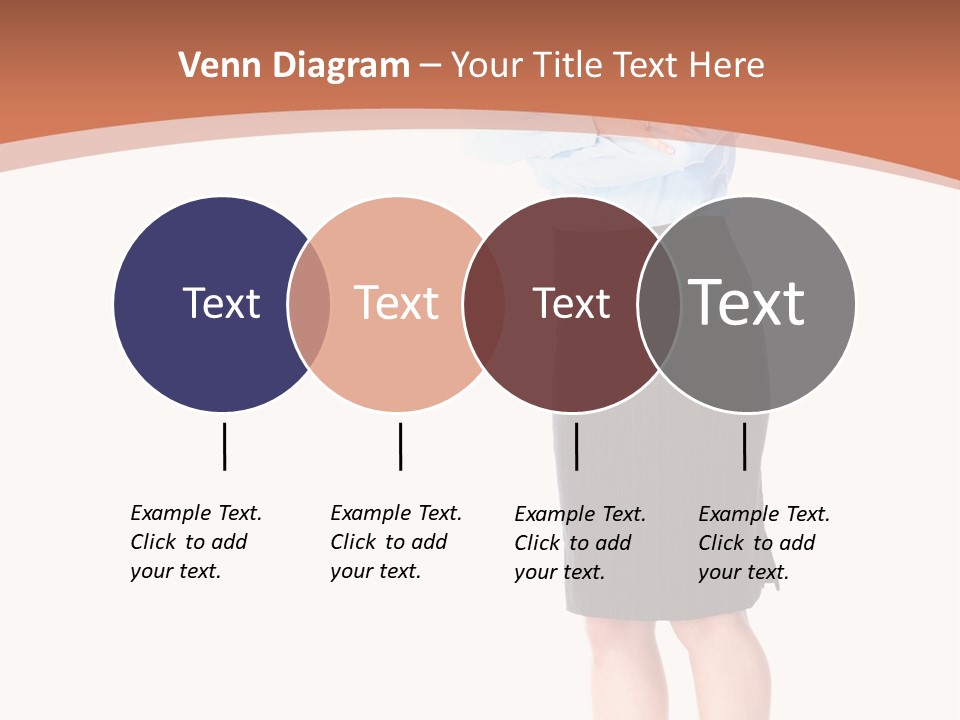 Venn Diagram – Your Title Text Here

Text

Text

Text

Text

Example Text. Click to add your text.

Example Text. Click to add your text.

Example Text. Click to add your text.

Example Text. Click to add your text.